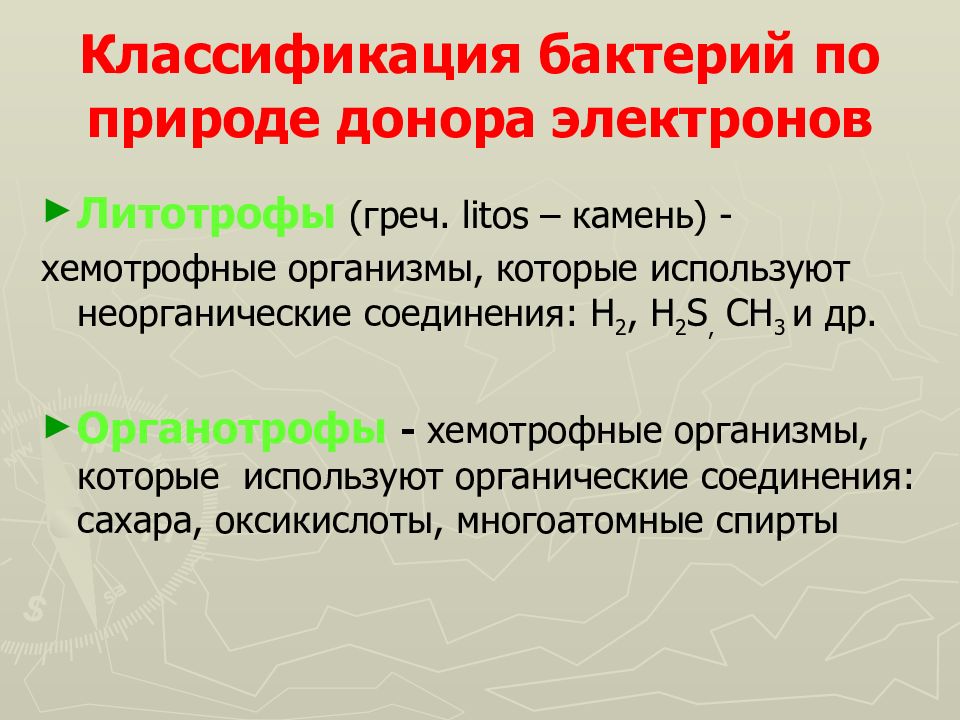 Классификация бактерий по природе донора электронов

► Литотрофы (греч. litos – камень) - хемотрофные организмы, которые используют неорганические соединения: $H_2$, $H_2S$, $CH_3$ и др.

► Органотрофы - хемотрофные организмы, которые используют органические соединения: сахара, оксикислоты, многоатомные спирты